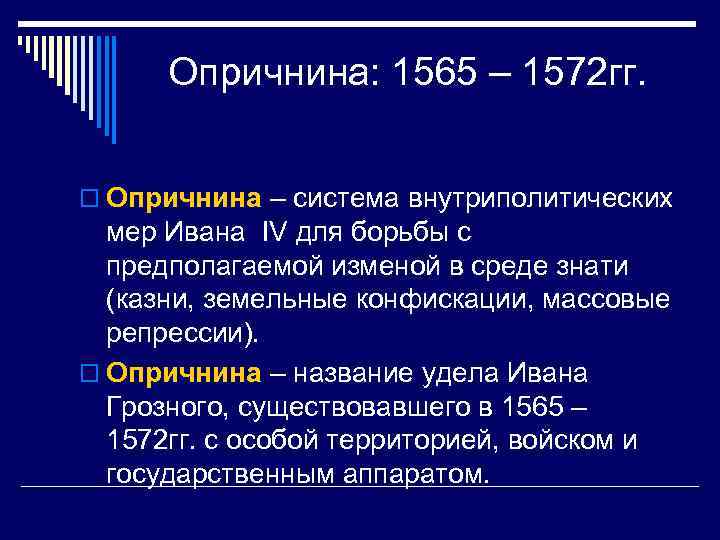 Опричнина: 1565 – 1572гг.

Опричнина – система внутриполитических мер Ивана IV для борьбы с предполагаемой изменой в среде знати (казни, земельные конфискации, массовые репрессии).

Опричнина – название удела Ивана Грозного, существовавшего в 1565 – 1572гг. с особой территорией, войском и государственным аппаратом.